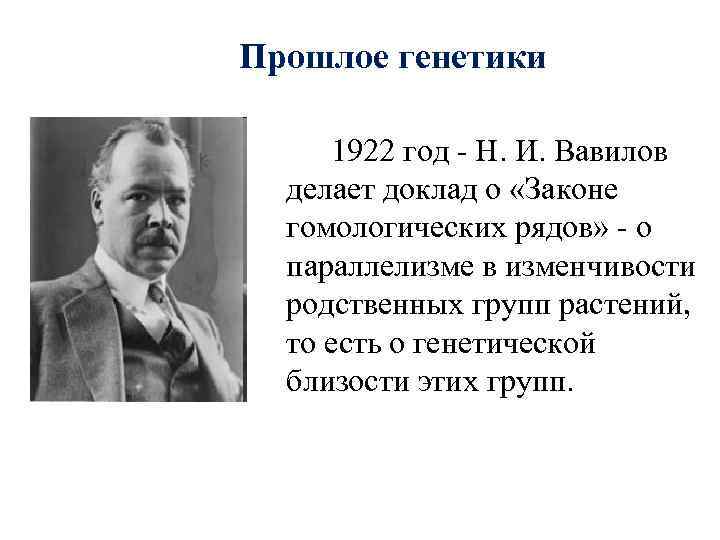 Прошлое генетики

1922 год - Н. И. Вавилов делает доклад о «Законе гомологических рядов» - о параллелизме в изменчивости родственных групп растений, то есть о генетической близости этих групп.